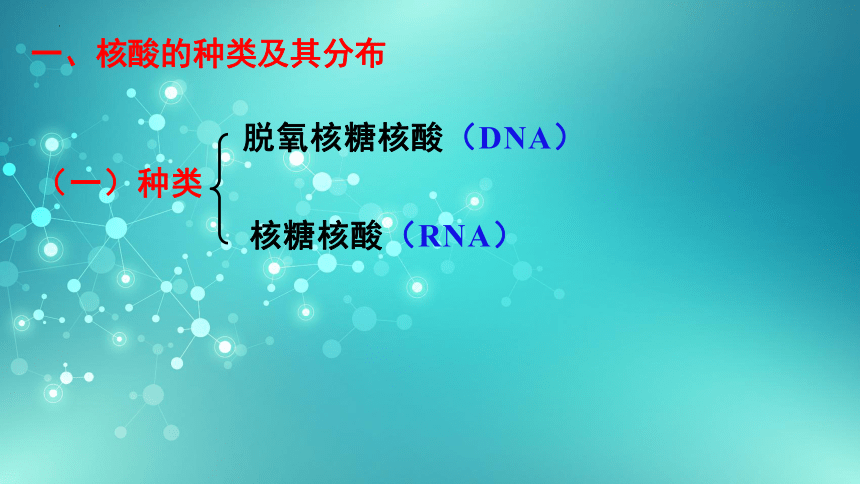 一、核酸的种类及其分布

（一）种类

脱氧核糖核酸（DNA）

核糖核酸（RNA）